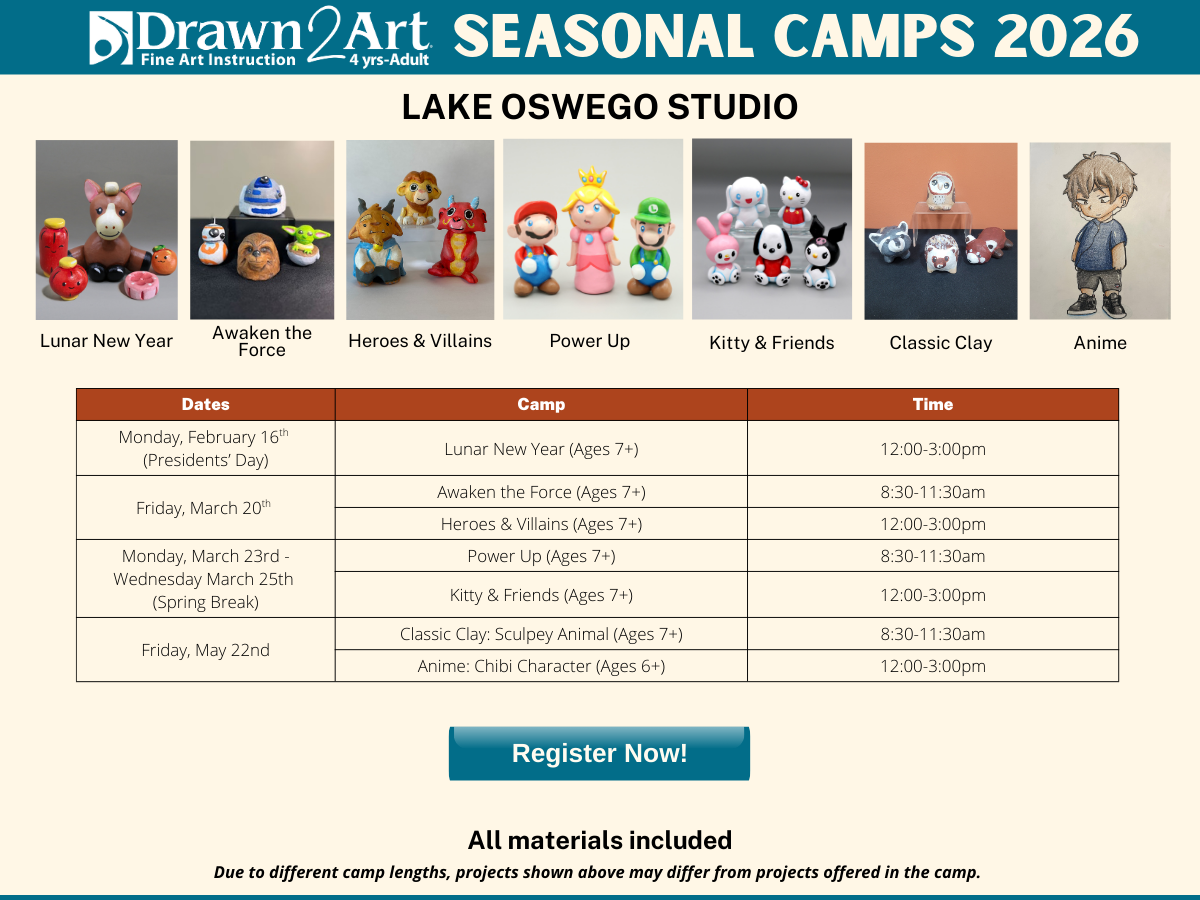 Drawn2Art Fine Art Instruction 4 yrs-Adult SEASONAL CAMPS 2026

LAKE OSWEGO STUDIO

Lunar New Year

Awaken the Force

Heroes & Villains

Power Up

Kitty & Friends

Classic Clay

Anime

| Dates | Camp | Time |
|---|---|---|
| Monday, February 16$^{th}$ (Presidents' Day) | Lunar New Year (Ages 7+) | 12:00-3:00pm |
| Friday, March 20$^{th}$ | Awaken the Force (Ages 7+) | 8:30-11:30am |
| | Heroes & Villains (Ages 7+) | 12:00-3:00pm |
| Monday, March 23rd - Wednesday March 25th (Spring Break) | Power Up (Ages 7+) | 8:30-11:30am |
| | Kitty & Friends (Ages 7+) | 12:00-3:00pm |
| Friday, May 22nd | Classic Clay: Sculpey Animal (Ages 7+) | 8:30-11:30am |
| | Anime: Chibi Character (Ages 6+) | 12:00-3:00pm |

Register Now!

All materials included

Due to different camp lengths, projects shown above may differ from projects offered in the camp.